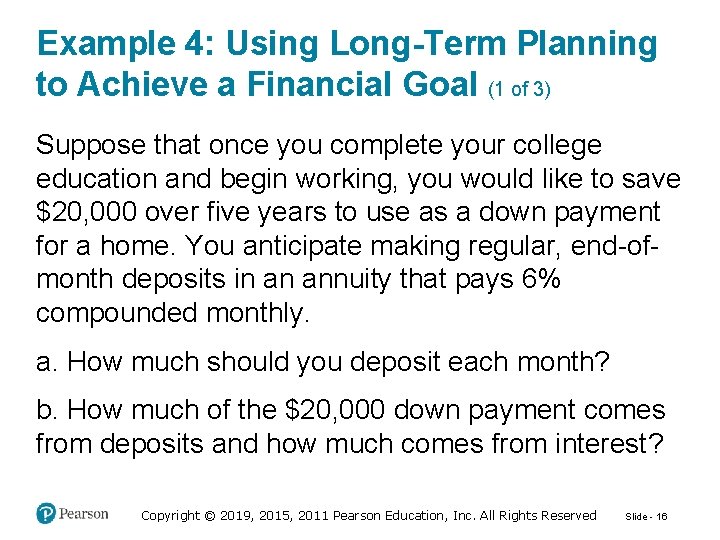 Example 4: Using Long-Term Planning to Achieve a Financial Goal (1 of 3)

Suppose that once you complete your college education and begin working, you would like to save \$20,000 over five years to use as a down payment for a home. You anticipate making regular, end-of-month deposits in an annuity that pays 6% compounded monthly.

a. How much should you deposit each month?

b. How much of the \$20,000 down payment comes from deposits and how much comes from interest?

Pearson

Copyright © 2019, 2015, 2011 Pearson Education, Inc. All Rights Reserved

Slide - 16